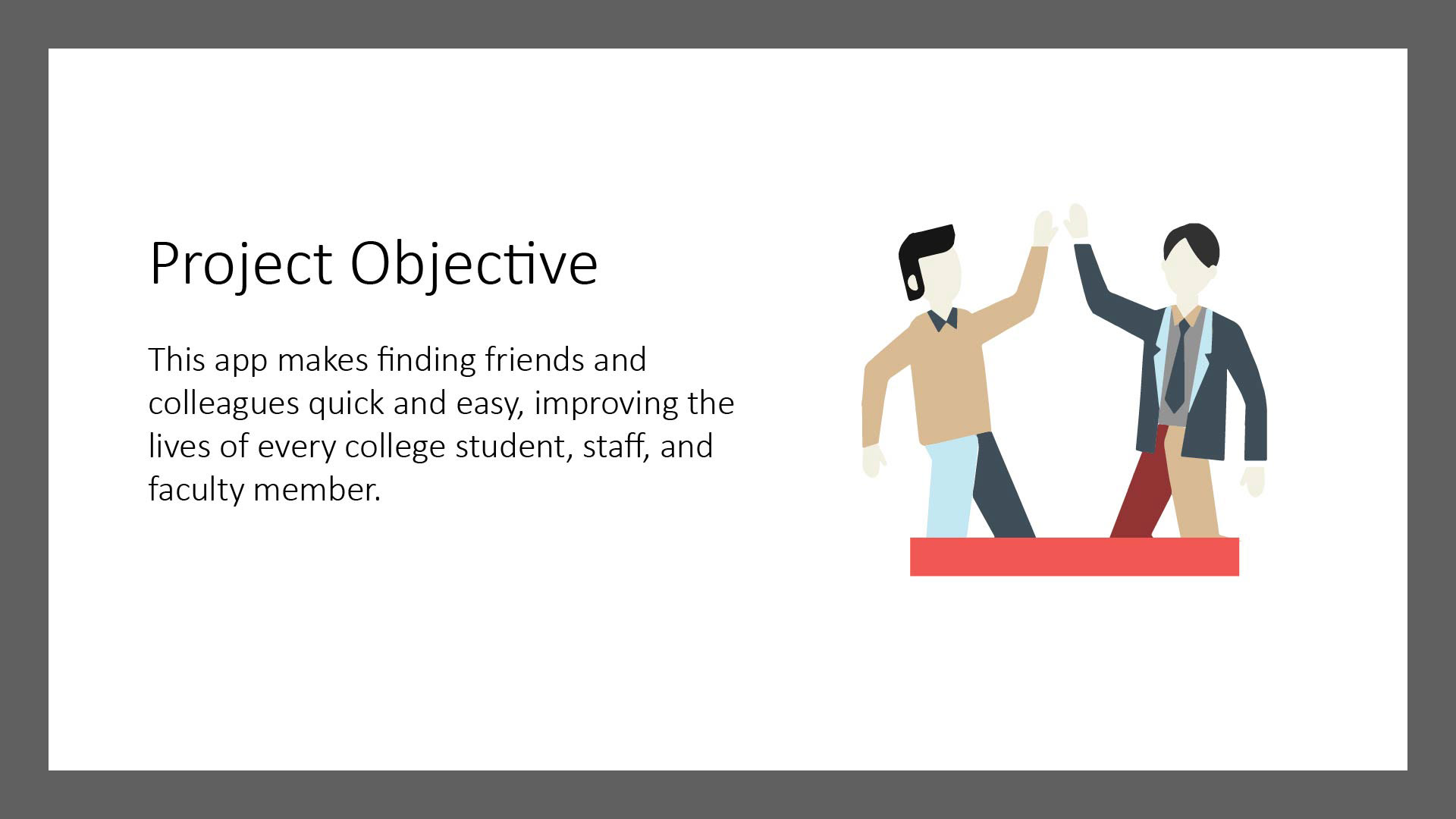 Project Objective

This app makes finding friends and colleagues quick and easy, improving the lives of every college student, staff, and faculty member.